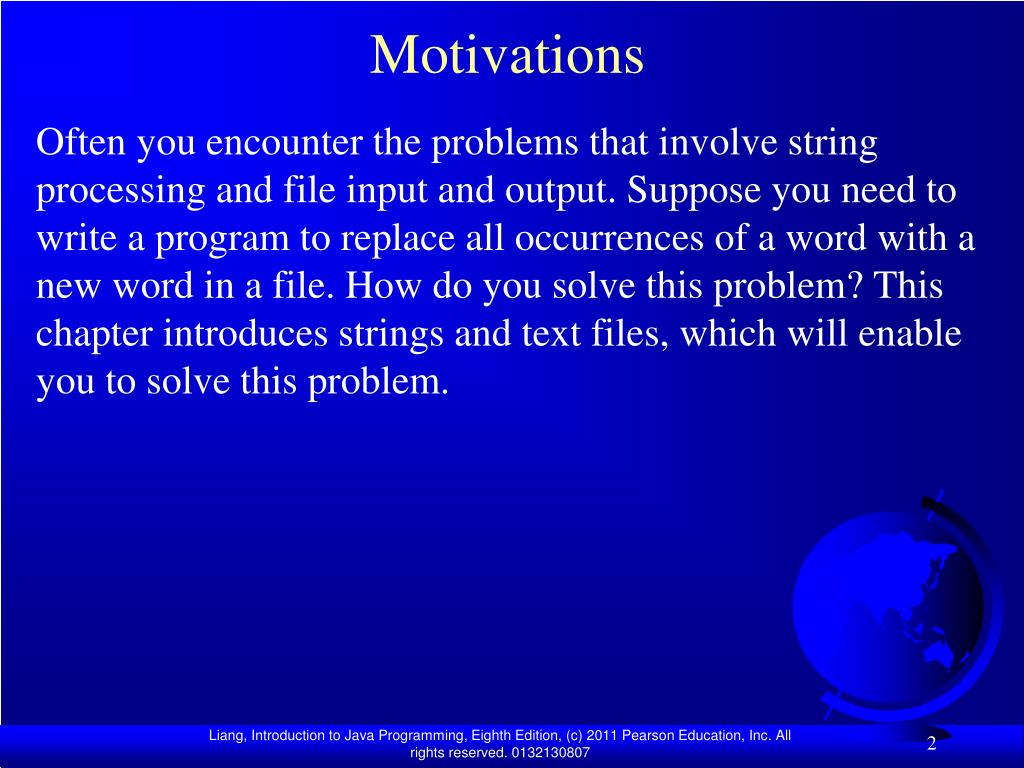 Motivations

Often you encounter the problems that involve string processing and file input and output. Suppose you need to write a program to replace all occurrences of a word with a new word in a file. How do you solve this problem? This chapter introduces strings and text files, which will enable you to solve this problem.

Liang, Introduction to Java Programming, Eighth Edition, (c) 2011 Pearson Education, Inc. All rights reserved. 0132130807

2